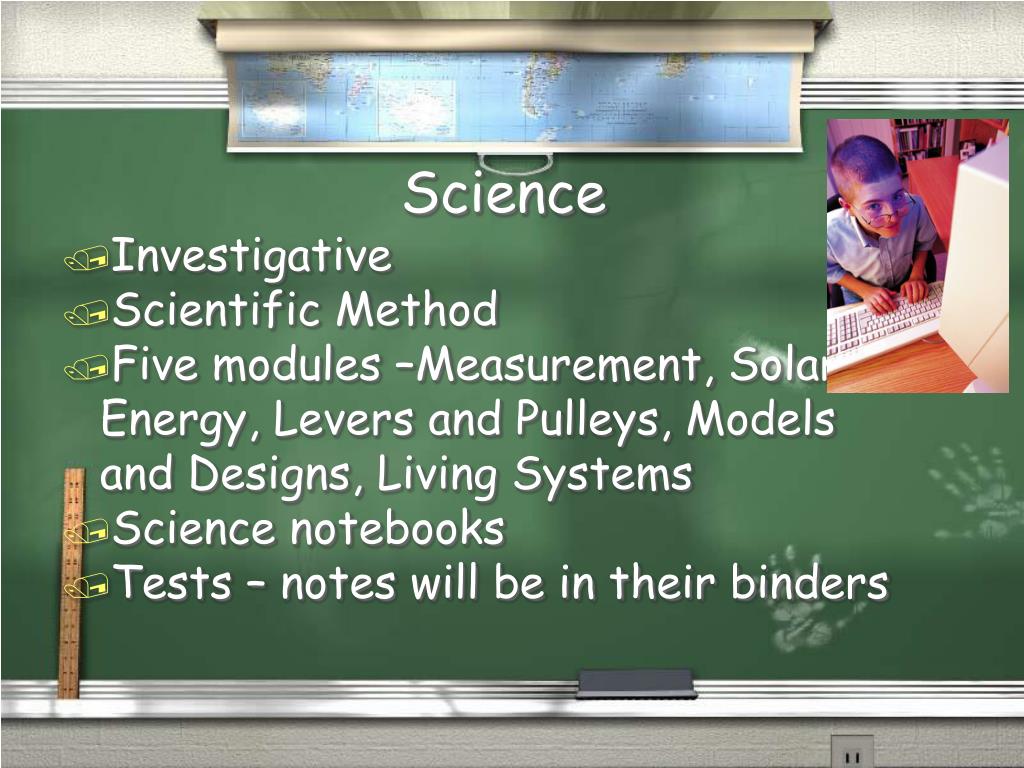 Science

Investigative

Scientific Method

Five modules –Measurement, Solar Energy, Levers and Pulleys, Models and Designs, Living Systems

Science notebooks

Tests – notes will be in their binders